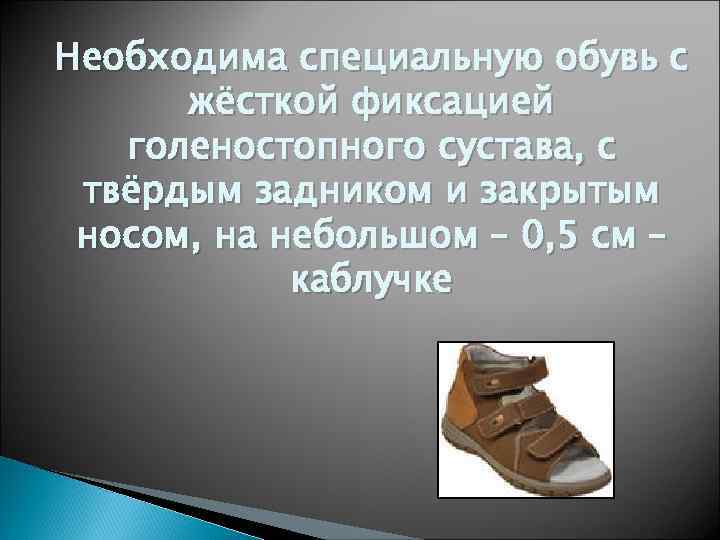 Необходима специальную обувь с жёсткой фиксацией голеностопного сустава, с твёрдым задником и закрытым носом, на небольшом – 0,5 см – каблучке